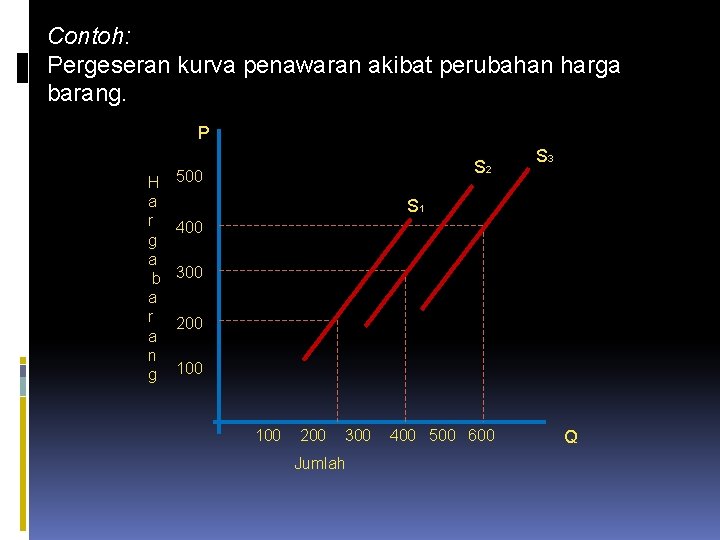 Contoh:
Pergeseran kurva penawaran akibat perubahan harga barang.

P

Harga barang

500
400
300
200
100

$S_1$
$S_2$
$S_3$

100 200 300 400 500 600

Q

Jumlah